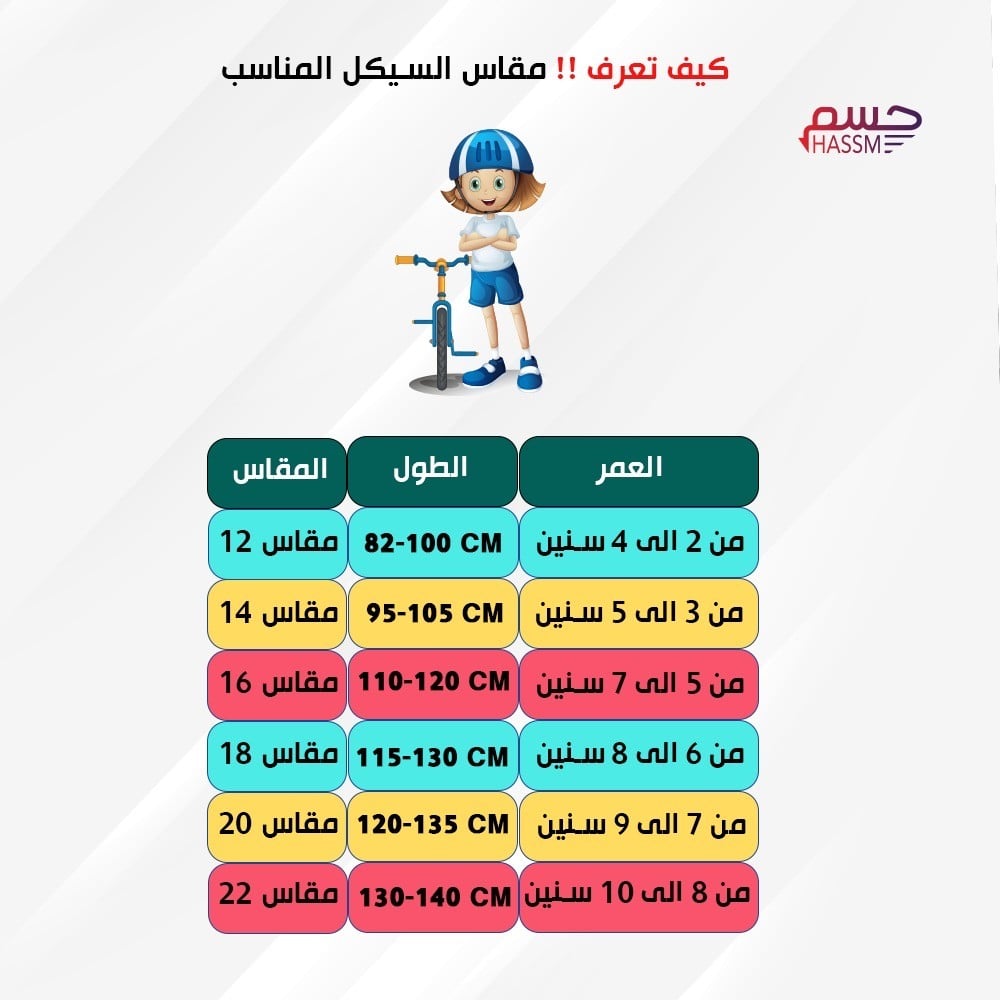 كيف تعرف !! مقاس السيكل المناسب

حسم
HASSM

| العمر | الطول | المقاس |
|---|---|---|
| من 2 الى 4 سنين | 82-100 CM | مقاس 12 |
| من 3 الى 5 سنين | 95-105 CM | مقاس 14 |
| من 5 الى 7 سنين | 110-120 CM | مقاس 16 |
| من 6 الى 8 سنين | 115-130 CM | مقاس 18 |
| من 7 الى 9 سنين | 120-135 CM | مقاس 20 |
| من 8 الى 10 سنين | 130-140 CM | مقاس 22 |